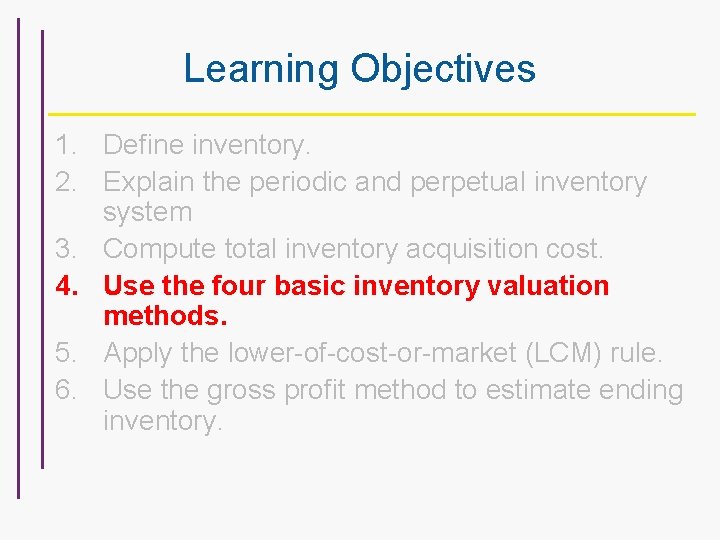 Learning Objectives

1. Define inventory.
2. Explain the periodic and perpetual inventory system
3. Compute total inventory acquisition cost.
4. Use the four basic inventory valuation methods.
5. Apply the lower-of-cost-or-market (LCM) rule.
6. Use the gross profit method to estimate ending inventory.